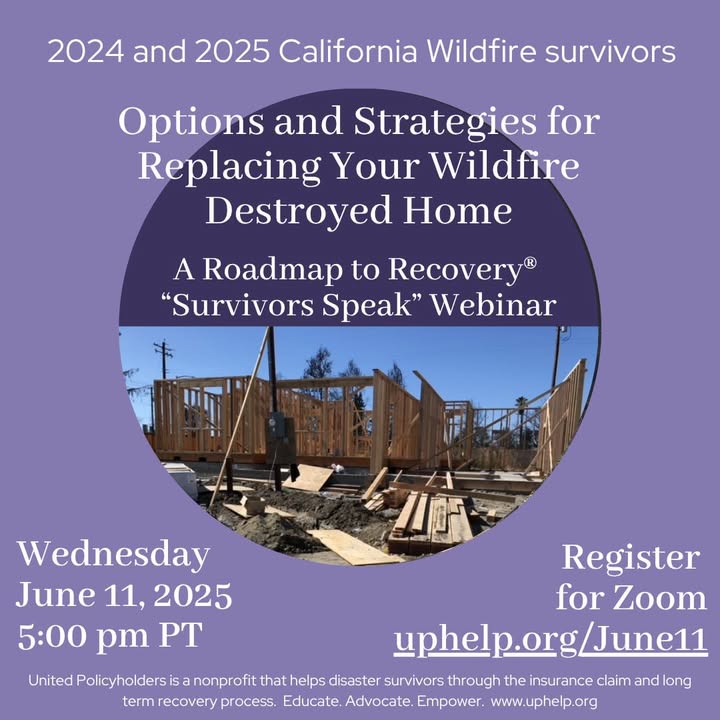 2024 and 2025 California Wildfire survivors

Options and Strategies for Replacing Your Wildfire Destroyed Home

A Roadmap to Recovery®
"Survivors Speak" Webinar

Wednesday
June 11, 2025
5:00 pm PT

Register for Zoom
uphelp.org/June11

United Policyholders is a nonprofit that helps disaster survivors through the insurance claim and long term recovery process. Educate. Advocate. Empower. www.uphelp.org